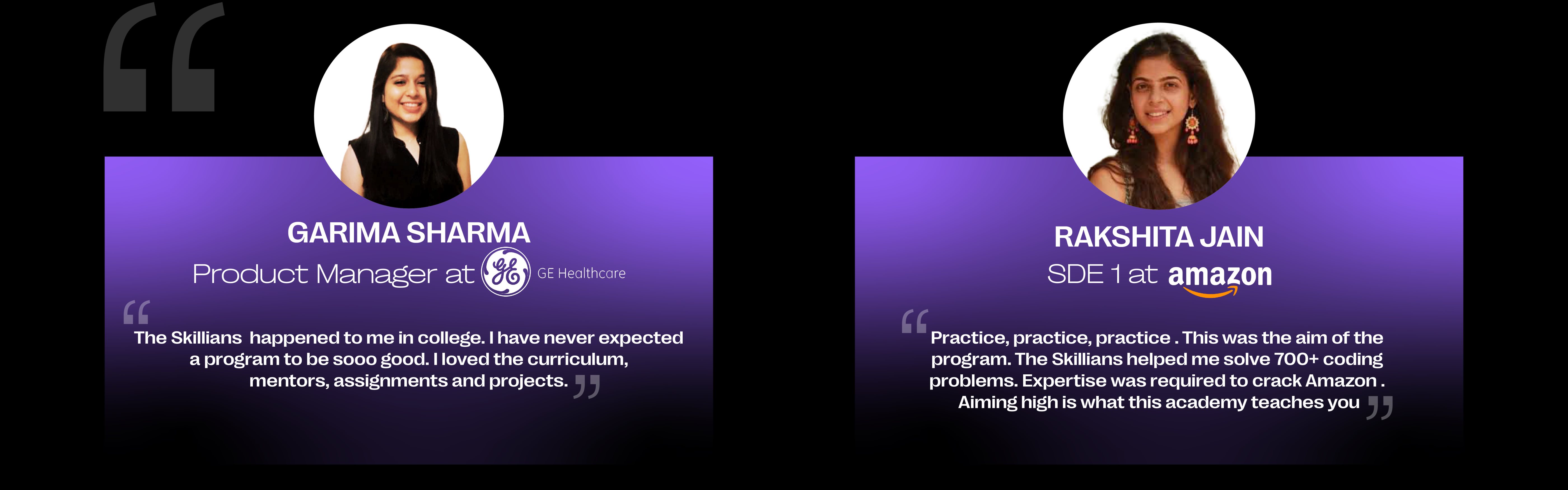 GARIMA SHARMA
Product Manager at GE Healthcare

The Skillians happened to me in college. I have never expected a program to be sooo good. I loved the curriculum, mentors, assignments and projects.

RAKSHITA JAIN
SDE 1 at amazon

Practice, practice, practice . This was the aim of the program. The Skillians helped me solve 700+ coding problems. Expertise was required to crack Amazon . Aiming high is what this academy teaches you